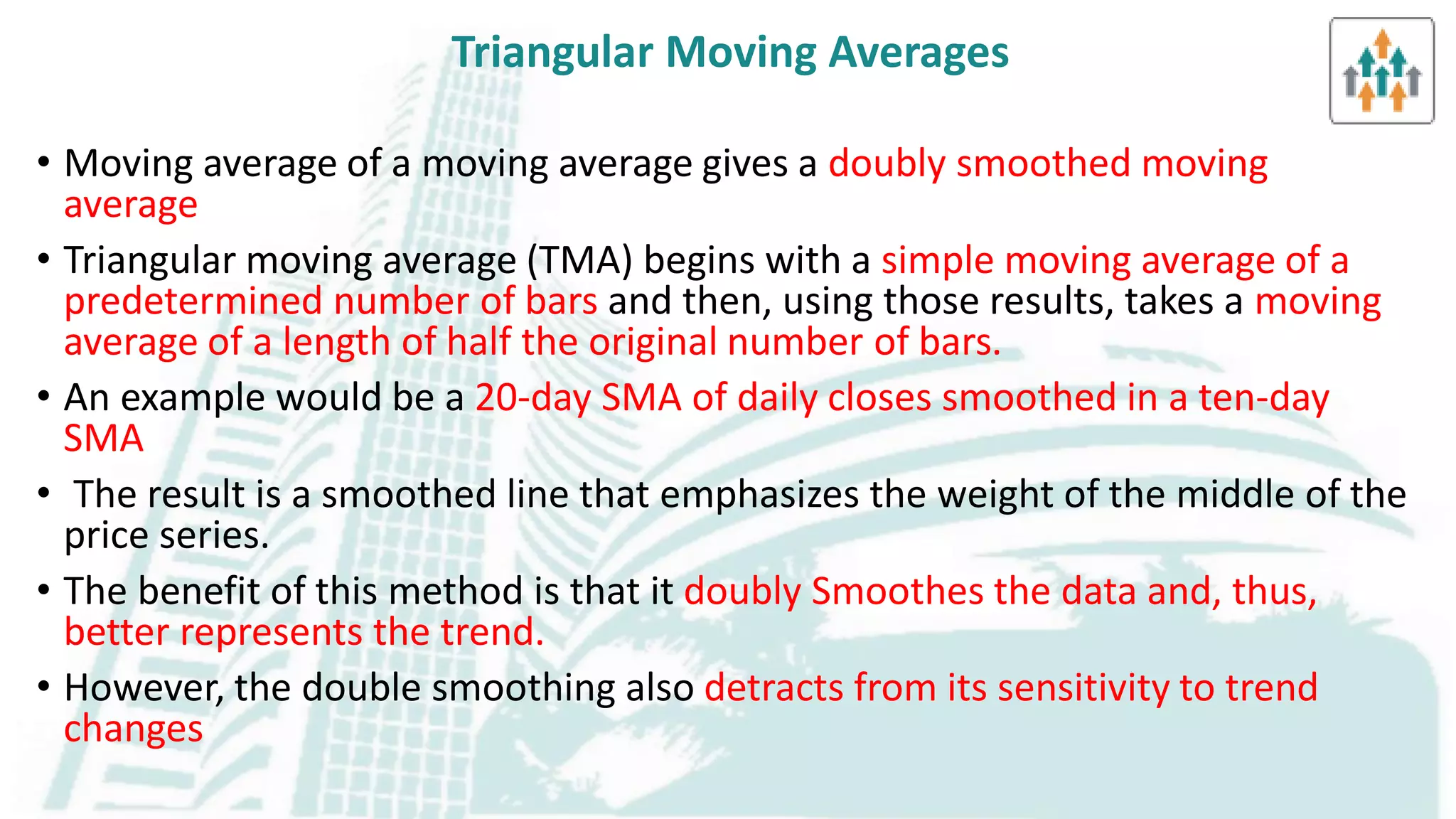 Triangular Moving Averages

• Moving average of a moving average gives a doubly smoothed moving average

• Triangular moving average (TMA) begins with a simple moving average of a predetermined number of bars and then, using those results, takes a moving average of a length of half the original number of bars.

• An example would be a 20-day SMA of daily closes smoothed in a ten-day SMA

• The result is a smoothed line that emphasizes the weight of the middle of the price series.

• The benefit of this method is that it doubly Smoothes the data and, thus, better represents the trend.

• However, the double smoothing also detracts from its sensitivity to trend changes